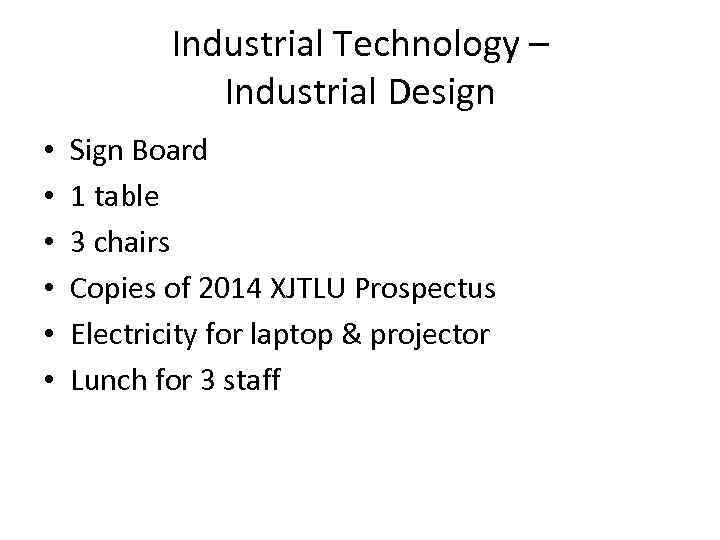 Industrial Technology – Industrial Design

• Sign Board
• 1 table
• 3 chairs
• Copies of 2014 XJTLU Prospectus
• Electricity for laptop & projector
• Lunch for 3 staff